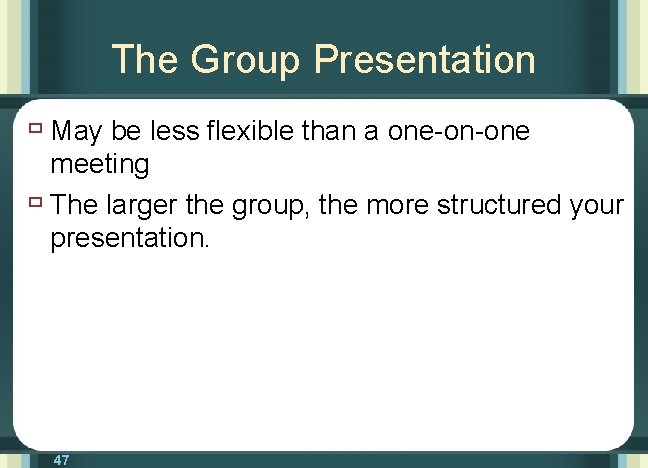 The Group Presentation

May be less flexible than a one-on-one meeting

The larger the group, the more structured your presentation.

47